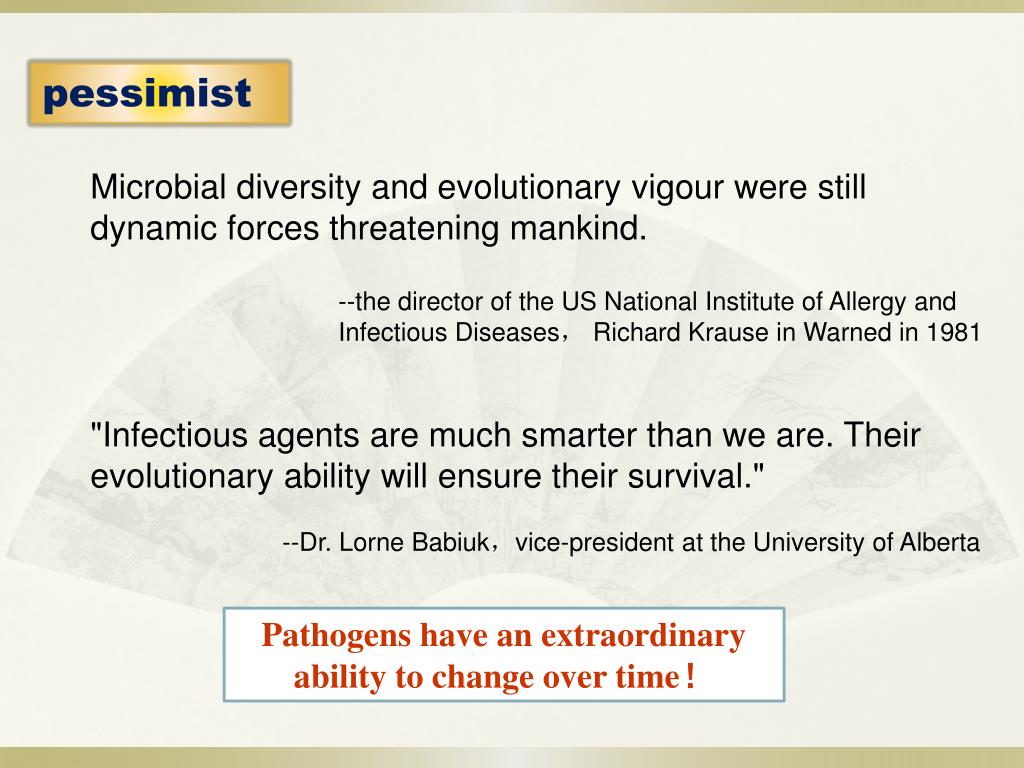 pessimist

Microbial diversity and evolutionary vigour were still dynamic forces threatening mankind.

--the director of the US National Institute of Allergy and Infectious Diseases， Richard Krause in Warned in 1981

"Infectious agents are much smarter than we are. Their evolutionary ability will ensure their survival."

--Dr. Lorne Babiuk，vice-president at the University of Alberta

Pathogens have an extraordinary ability to change over time！